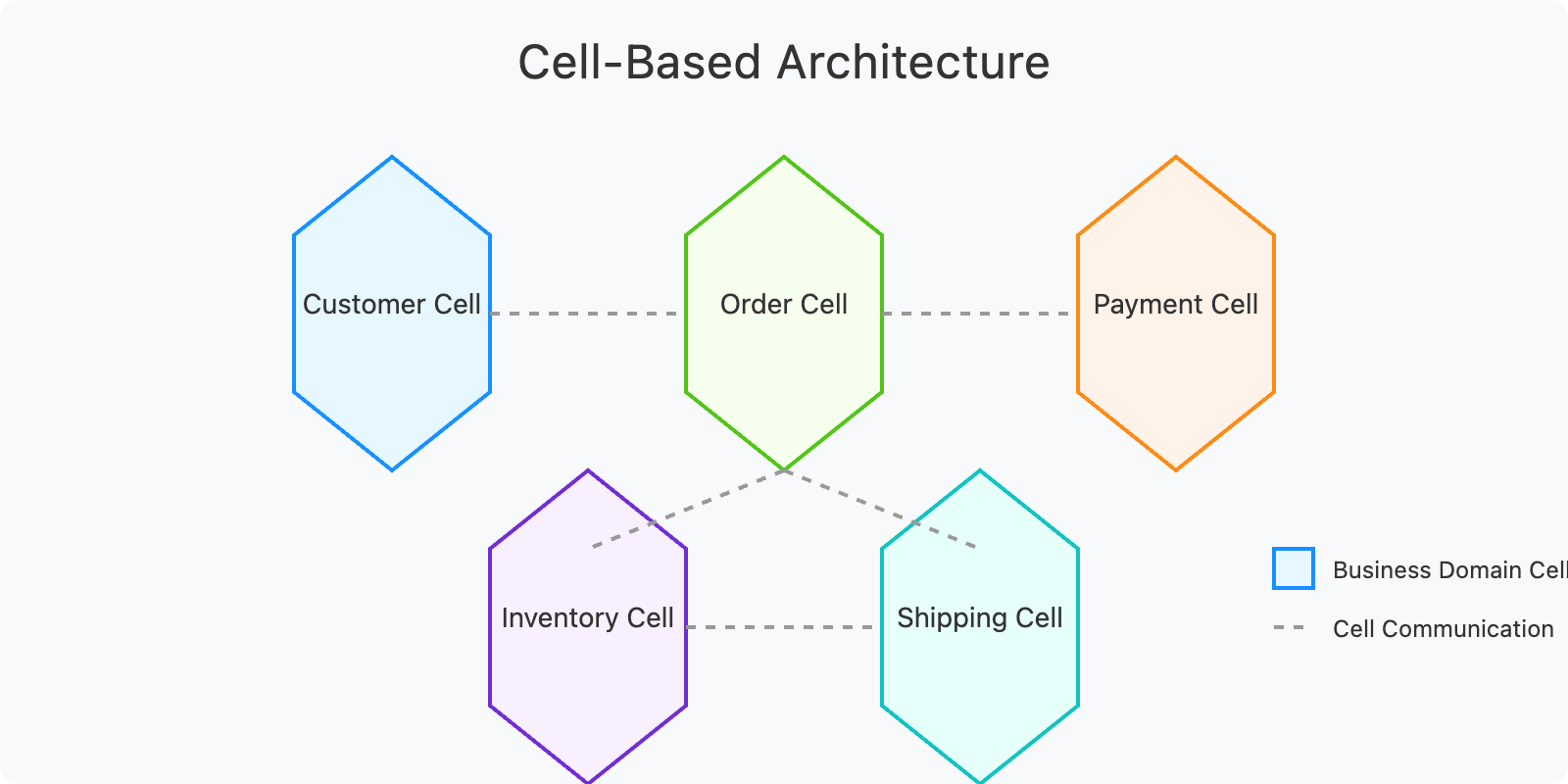 Cell-Based Architecture

Customer Cell

Order Cell

Payment Cell

Inventory Cell

Shipping Cell

Business Domain Cell

Cell Communication